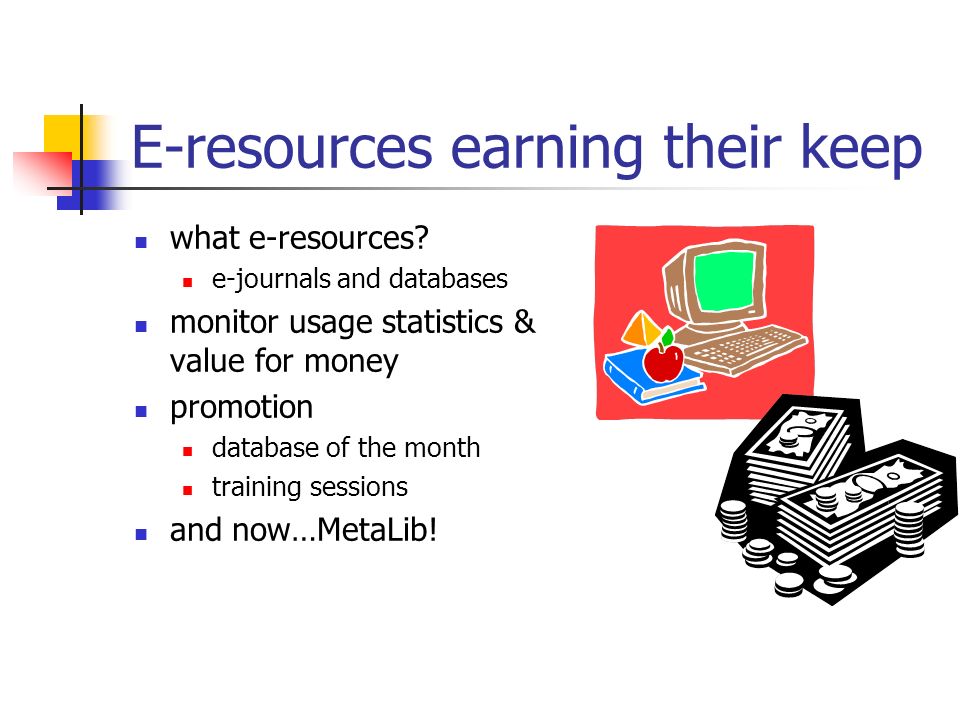 E-resources earning their keep

- what e-resources?
  - e-journals and databases
- monitor usage statistics & value for money
- promotion
  - database of the month
  - training sessions
- and now…MetaLib!